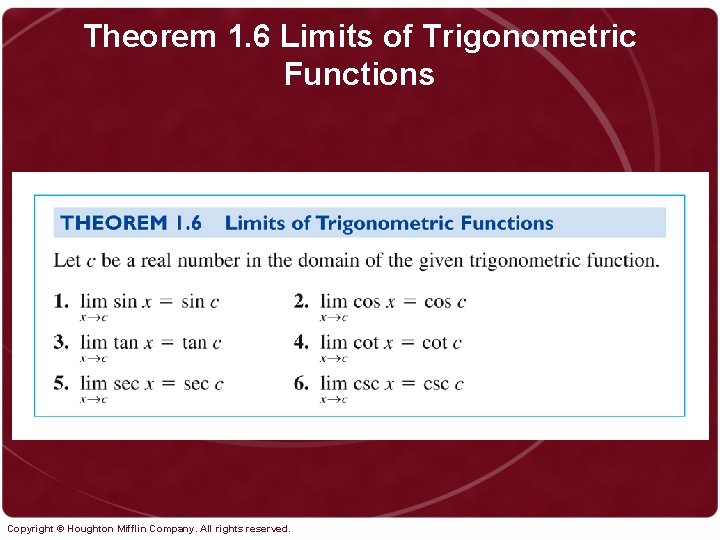 Theorem 1.6 Limits of Trigonometric Functions

THEOREM 1.6 Limits of Trigonometric Functions

Let $c$ be a real number in the domain of the given trigonometric function.

1. $\lim_{x \to c} \sin x = \sin c$

2. $\lim_{x \to c} \cos x = \cos c$

3. $\lim_{x \to c} \tan x = \tan c$

4. $\lim_{x \to c} \cot x = \cot c$

5. $\lim_{x \to c} \sec x = \sec c$

6. $\lim_{x \to c} \csc x = \csc c$

Copyright © Houghton Mifflin Company. All rights reserved.